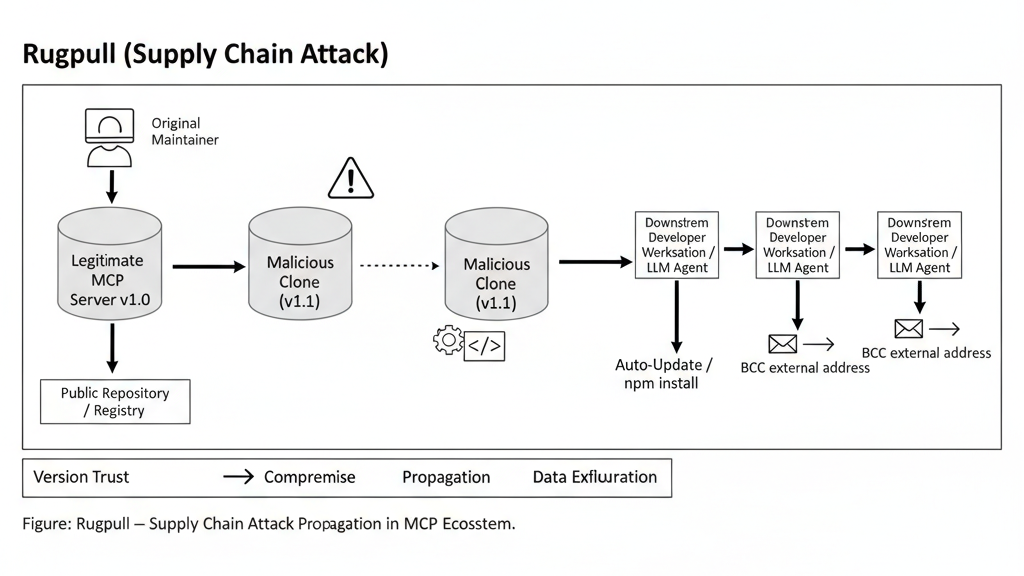 Rugpull (Supply Chain Attack)

Original Maintainer

Legitimate MCP Server v1.0

Public Repository / Registry

Malicious Clone (v1.1)

Malicious Clone (v1.1)

</>

Downstrem Developer Werksation / LLM Agent

Auto-Update / npm install

Downstem Developer Worksation / LLM Agent

BCC external address

Downsrem Developer Worksation / LLM Agent

BCC external address

Version Trust → Compremise Propagation Data Exfluration

Figure: Rugpull – Supply Chain Attack Propagation in MCP Ecosstem.